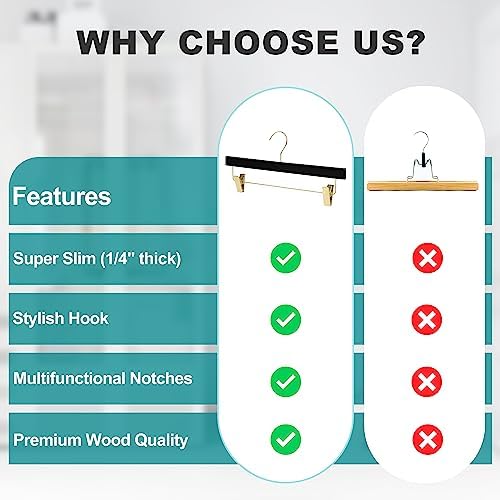 WHY CHOOSE US?

Features

Super Slim (1/4" thick)

Stylish Hook

Multifunctional Notches

Premium Wood Quality